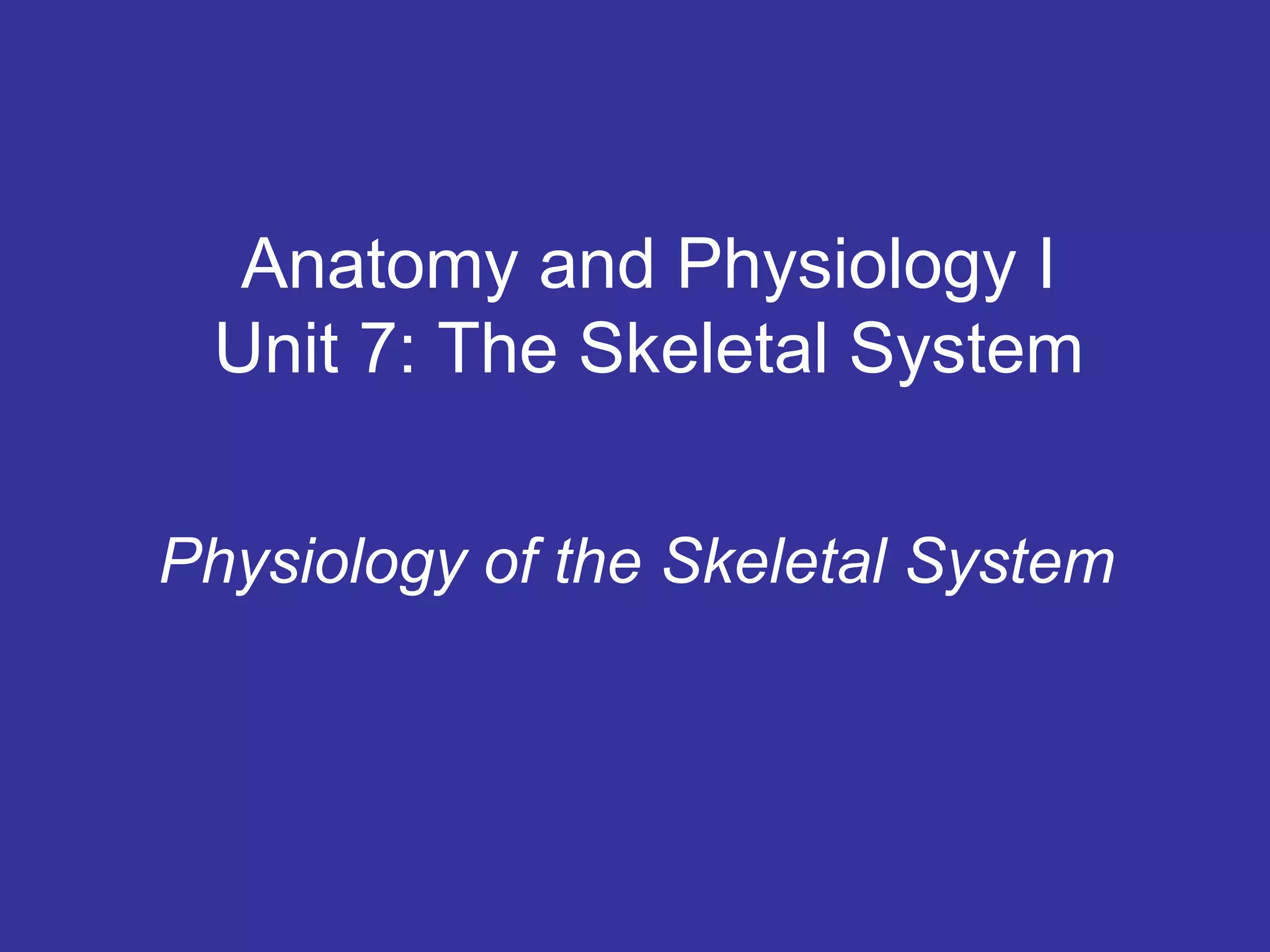 Anatomy and Physiology I
Unit 7: The Skeletal System

Physiology of the Skeletal System